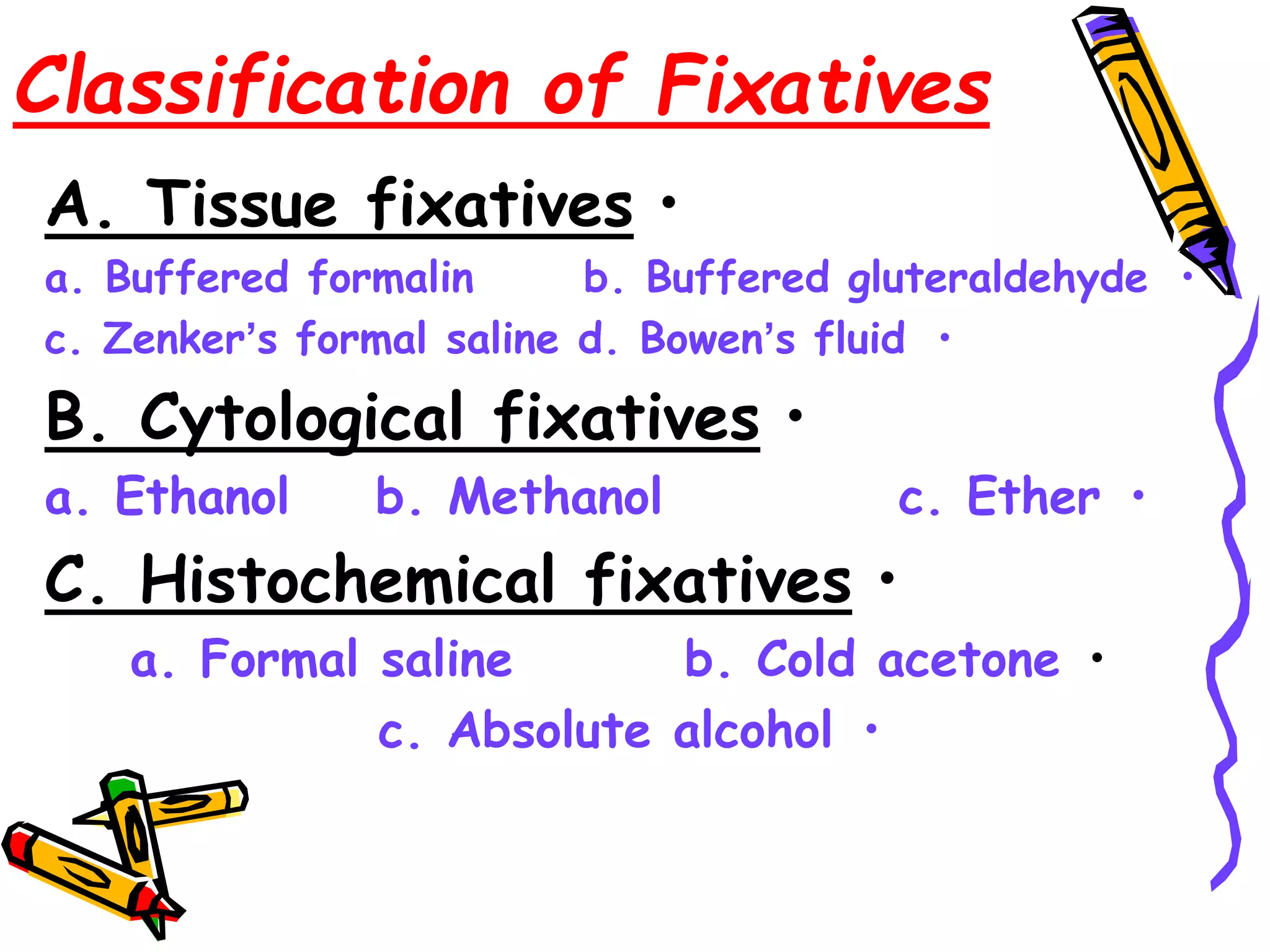 Classification of Fixatives

A. Tissue fixatives •

a. Buffered formalin b. Buffered gluteraldehyde •

c. Zenker's formal saline d. Bowen's fluid •

B. Cytological fixatives •

a. Ethanol b. Methanol c. Ether •

C. Histochemical fixatives •

a. Formal saline b. Cold acetone •

c. Absolute alcohol •